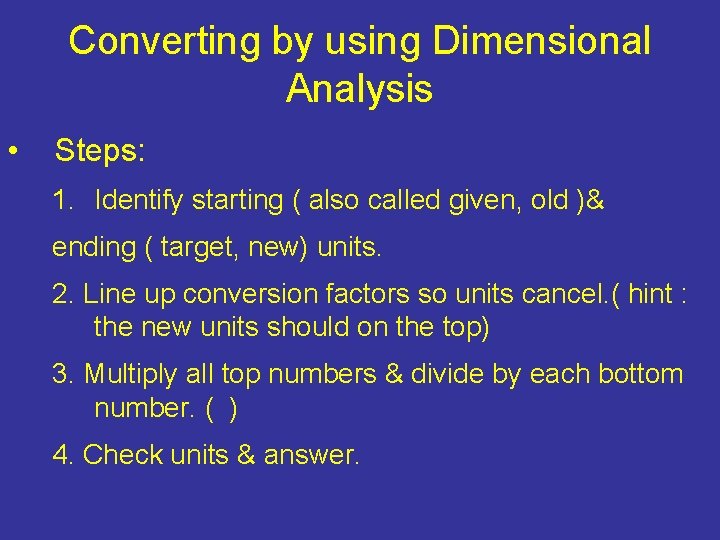 Converting by using Dimensional Analysis

• Steps:

1. Identify starting ( also called given, old )&

ending ( target, new) units.

2. Line up conversion factors so units cancel.( hint : the new units should on the top)

3. Multiply all top numbers & divide by each bottom number. ( )

4. Check units & answer.